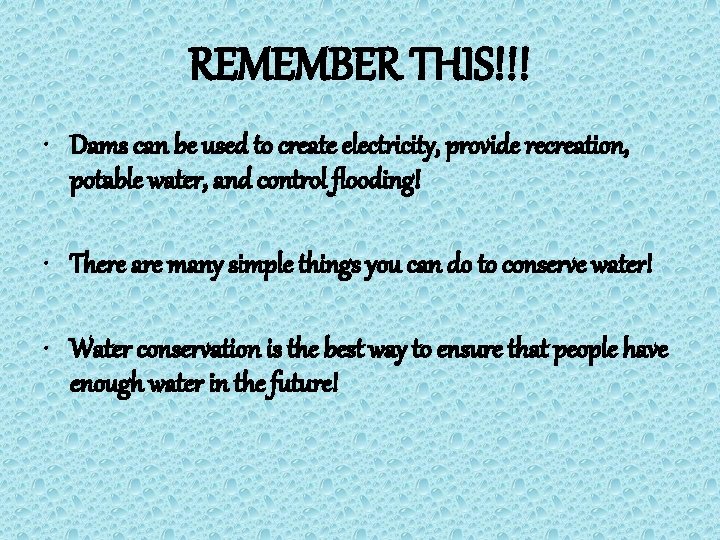 REMEMBER THIS!!!

• Dams can be used to create electricity, provide recreation, potable water, and control flooding!

• There are many simple things you can do to conserve water!

• Water conservation is the best way to ensure that people have enough water in the future!